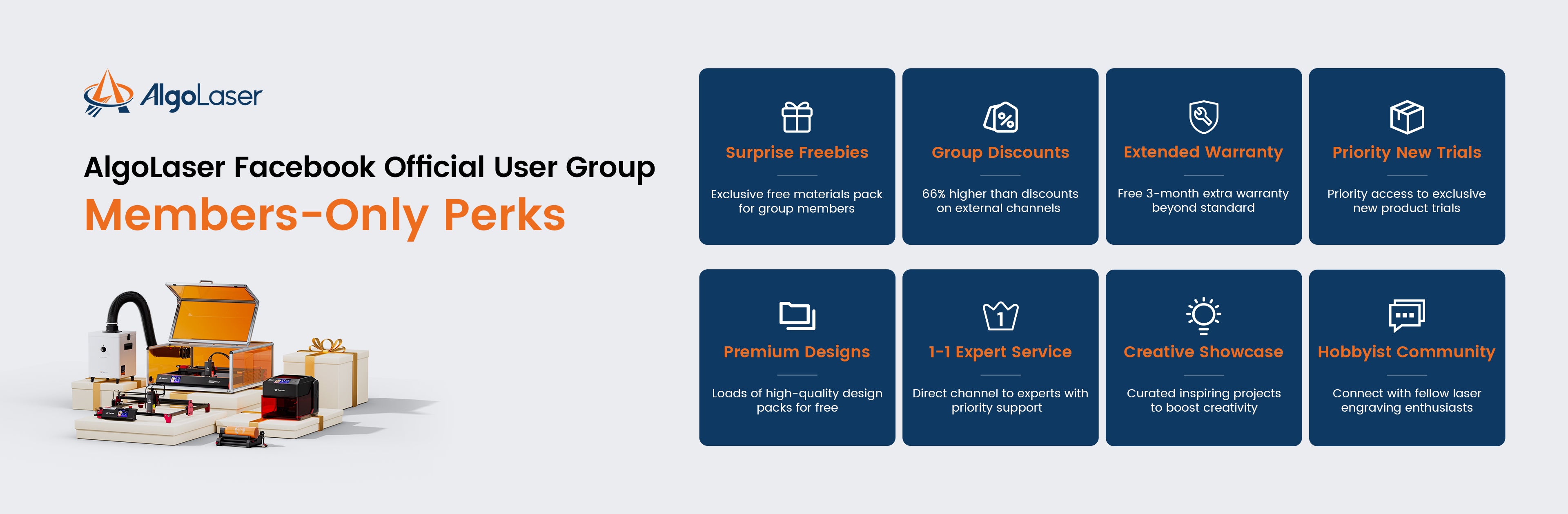 AlgoLaser

AlgoLaser Facebook Official User Group

Members-Only Perks

Surprise Freebies

Exclusive free materials pack for group members

Group Discounts

66% higher than discounts on external channels

Extended Warranty

Free 3-month extra warranty beyond standard

Priority New Trials

Priority access to exclusive new product trials

Premium Designs

Loads of high-quality design packs for free

1-1 Expert Service

Direct channel to experts with priority support

Creative Showcase

Curated inspiring projects to boost creativity

Hobbyist Community

Connect with fellow laser engraving enthusiasts